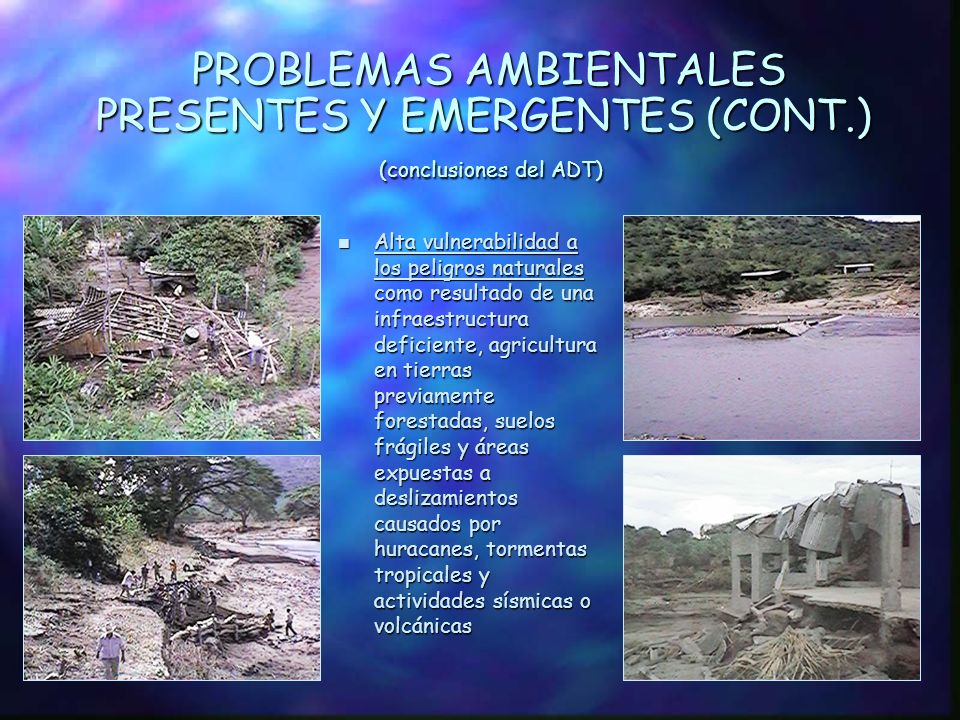 PROBLEMAS AMBIENTALES PRESENTES Y EMERGENTES (CONT.)

(conclusiones del ADT)

Alta vulnerabilidad a los peligros naturales como resultado de una infraestructura deficiente, agricultura en tierras previamente forestadas, suelos frágiles y áreas expuestas a deslizamientos causados por huracanes, tormentas tropicales y actividades sísmicas o volcánicas